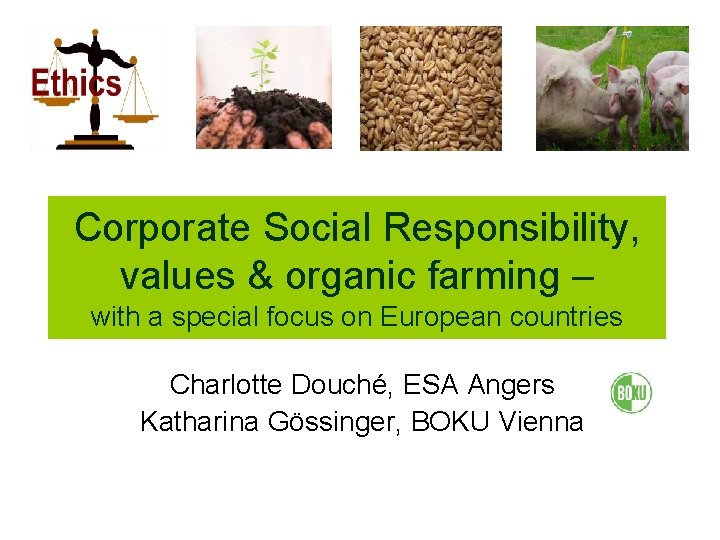 Ethics

Corporate Social Responsibility, values & organic farming –
with a special focus on European countries

Charlotte Douché, ESA Angers
Katharina Gössinger, BOKU Vienna

BOKU